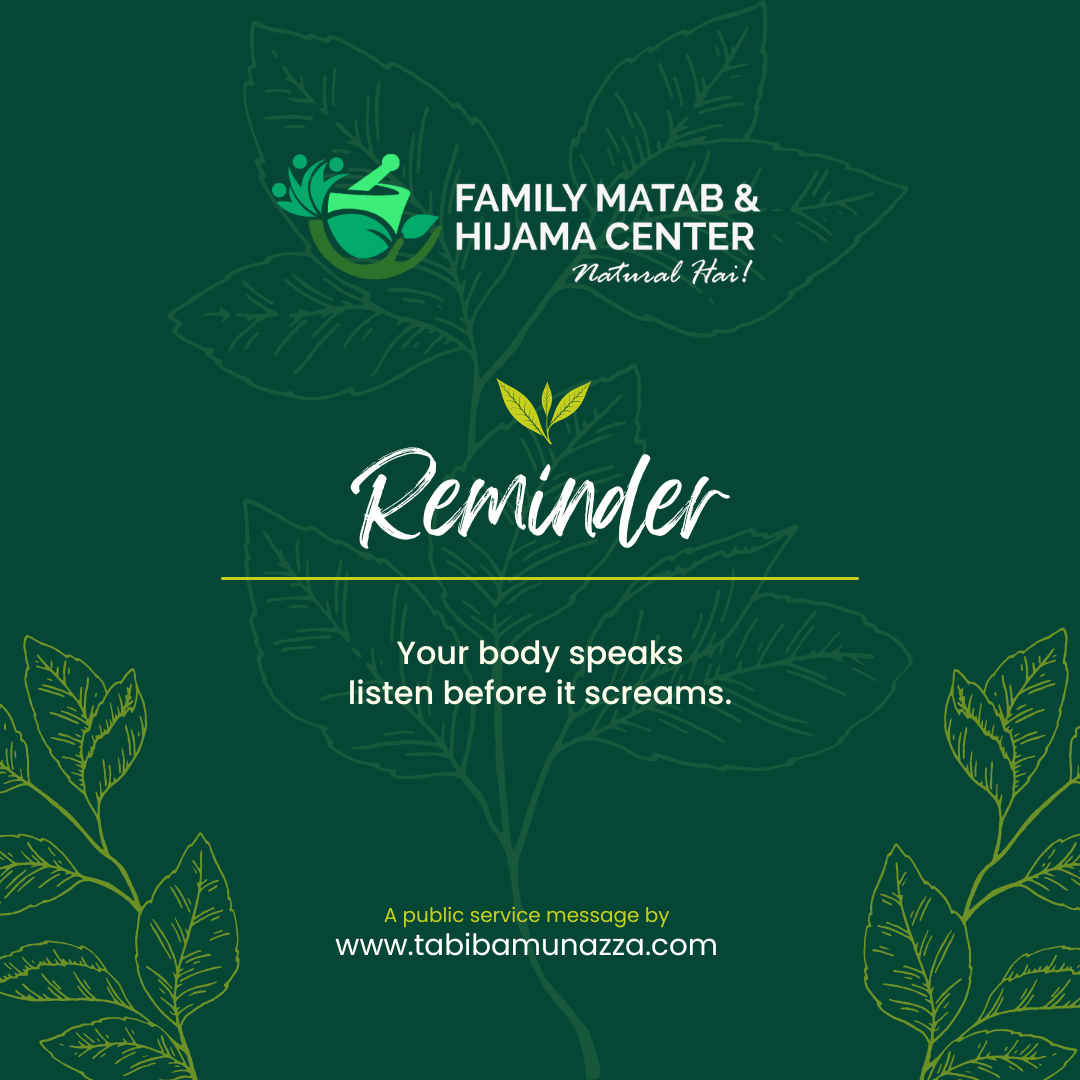 FAMILY MATAB & HIJAMA CENTER
Natural Hai!

Reminder

Your body speaks
listen before it screams.

A public service message by
www.tabibamunazza.com